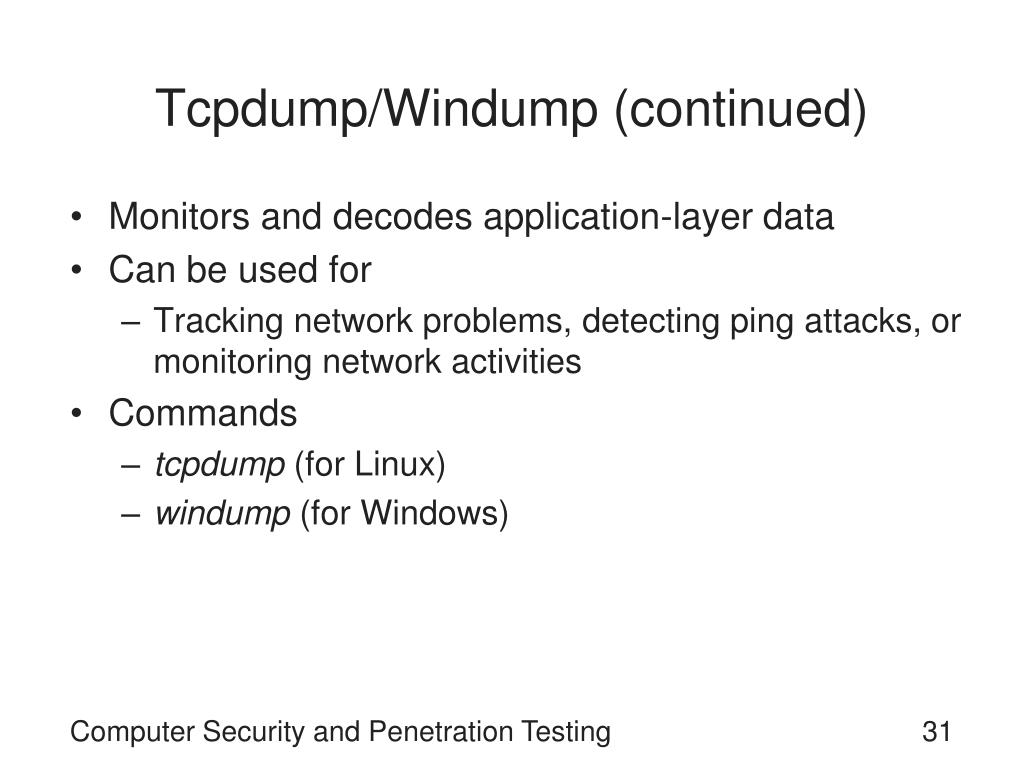 Tcpdump/Windump (continued)

• Monitors and decodes application-layer data
• Can be used for
– Tracking network problems, detecting ping attacks, or monitoring network activities
• Commands
– tcpdump (for Linux)
– windump (for Windows)

Computer Security and Penetration Testing

31